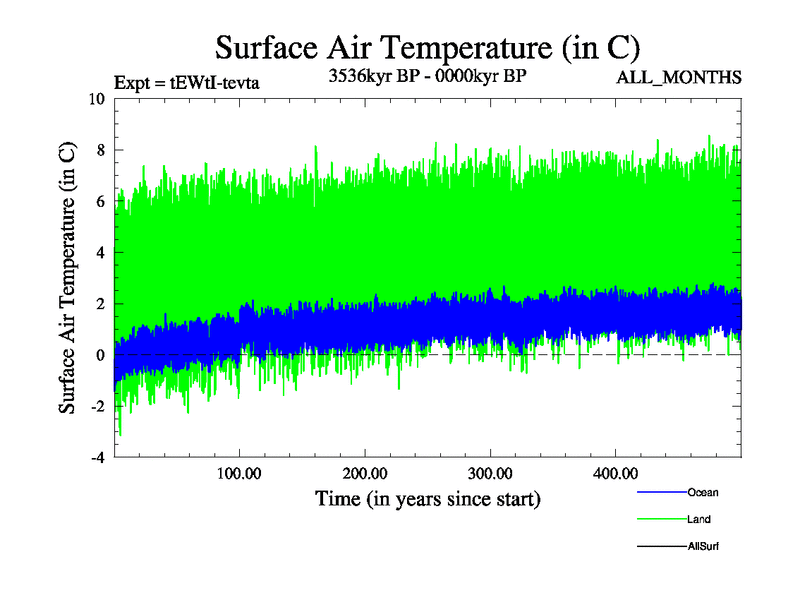 Surface Air Temperature (in C)

Expt = tEWtI-tevta

3536kyr BP - 0000kyr BP

ALL_MONTHS

Surface Air Temperature (in C)

10
8
6
4
2
0
-2
-4

100.00
200.00
300.00
400.00

Time (in years since start)

Ocean

Land

AllSurf